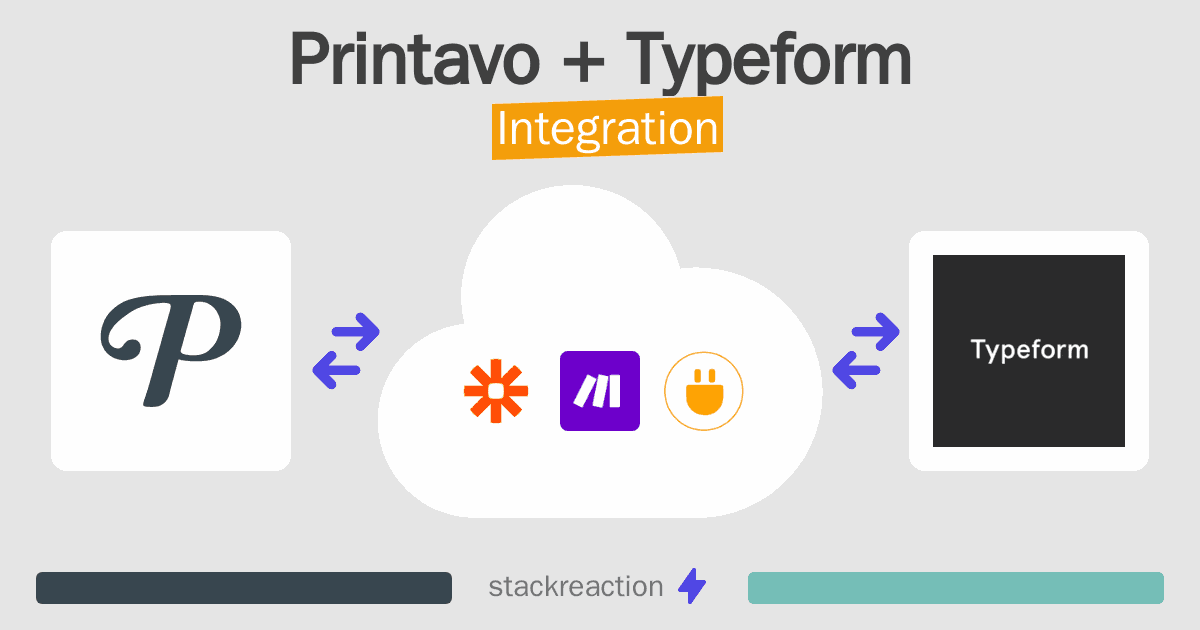 Printavo + Typeform
Integration

P

Typeform

stackreaction